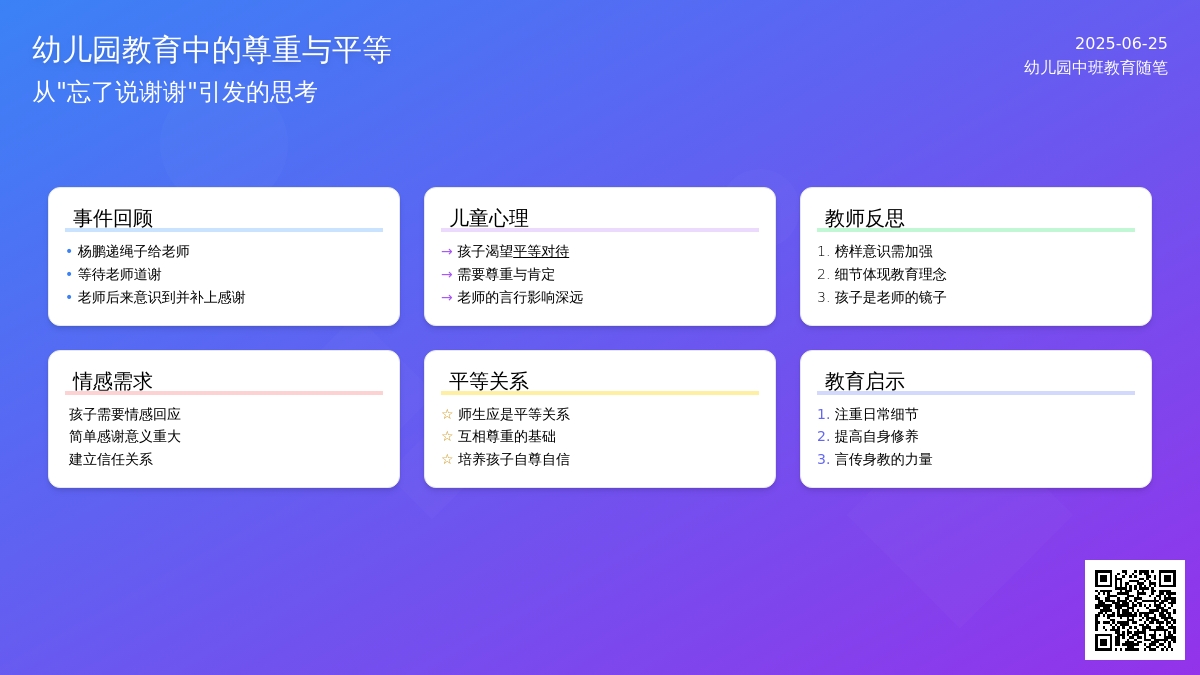 幼儿园教育中的尊重与平等
从"忘了说谢谢"引发的思考

2025-06-25
幼儿园中班教育随笔

事件回顾
• 杨鹏递绳子给老师
• 等待老师道谢
• 老师后来意识到并补上感谢

儿童心理
→ 孩子渴望平等对待
→ 需要尊重与肯定
→ 老师的言行影响深远

教师反思
1. 榜样意识需加强
2. 细节体现教育理念
3. 孩子是老师的镜子

情感需求
孩子需要情感回应
简单感谢意义重大
建立信任关系

平等关系
☆ 师生应是平等关系
☆ 互相尊重的基础
☆ 培养孩子自尊自信

教育启示
1. 注重日常细节
2. 提高自身修养
3. 言传身教的力量